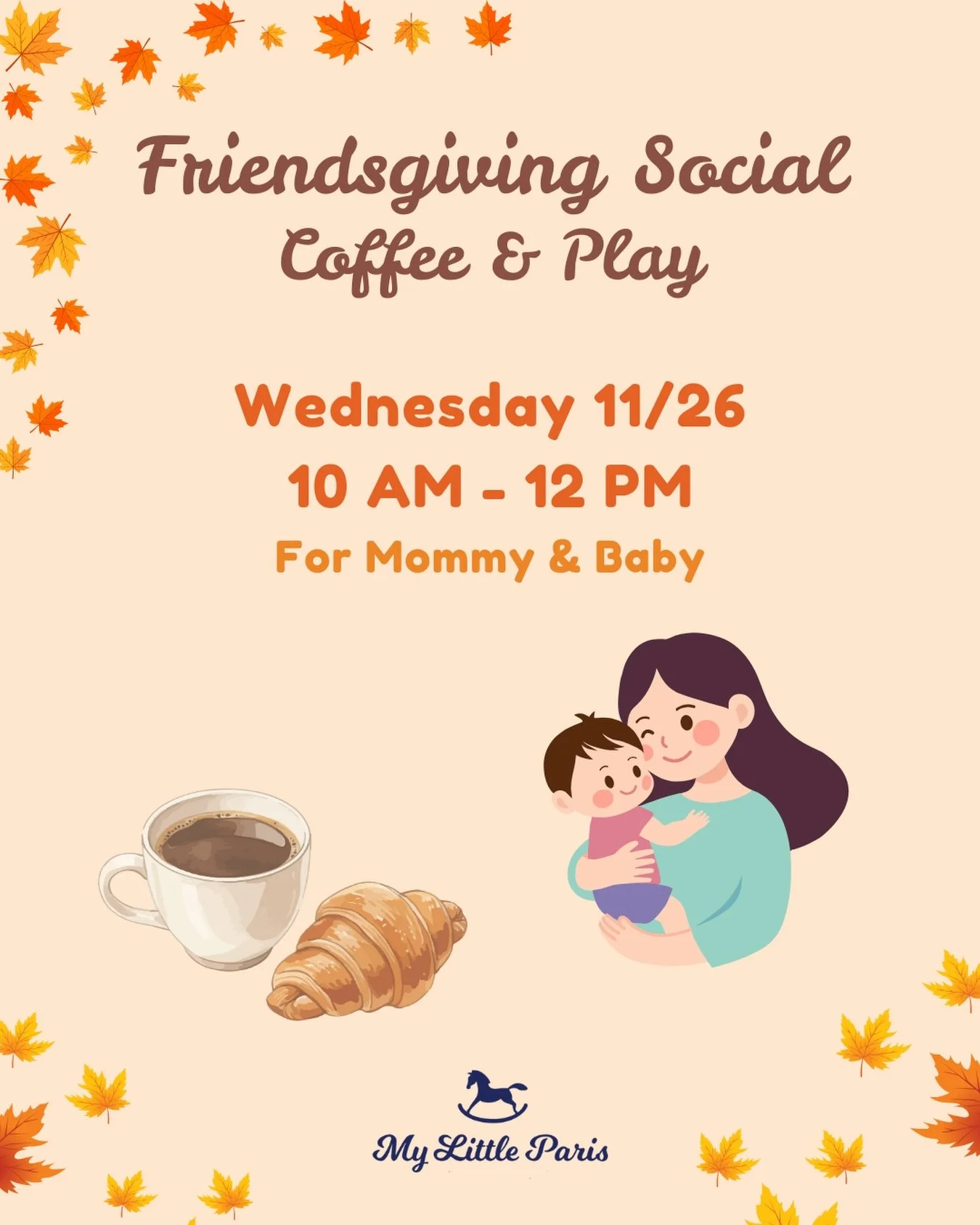 Friendsgiving Social
Coffee & Play

Wednesday 11/26
10 AM - 12 PM
For Mommy & Baby

My Little Paris